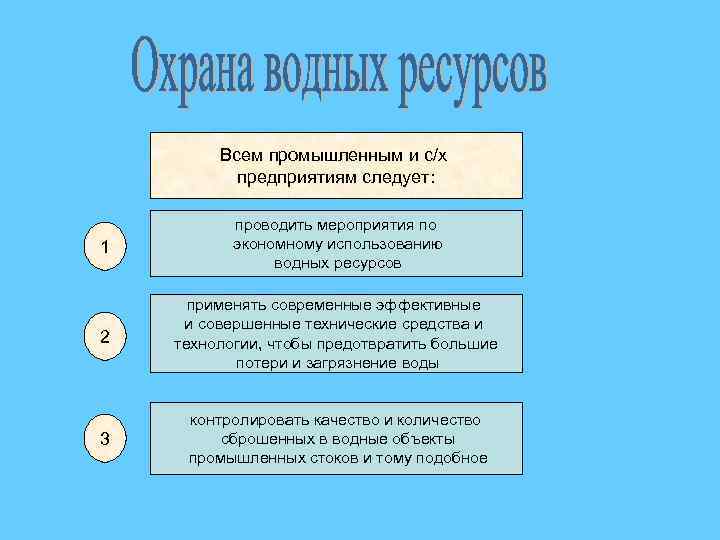 Охрана водных ресурсов

Всем промышленным и с/х предприятиям следует:

1

проводить мероприятия по экономному использованию водных ресурсов

2

применять современные эффективные и совершенные технические средства и технологии, чтобы предотвратить большие потери и загрязнение воды

3

контролировать качество и количество сброшенных в водные объекты промышленных стоков и тому подобное